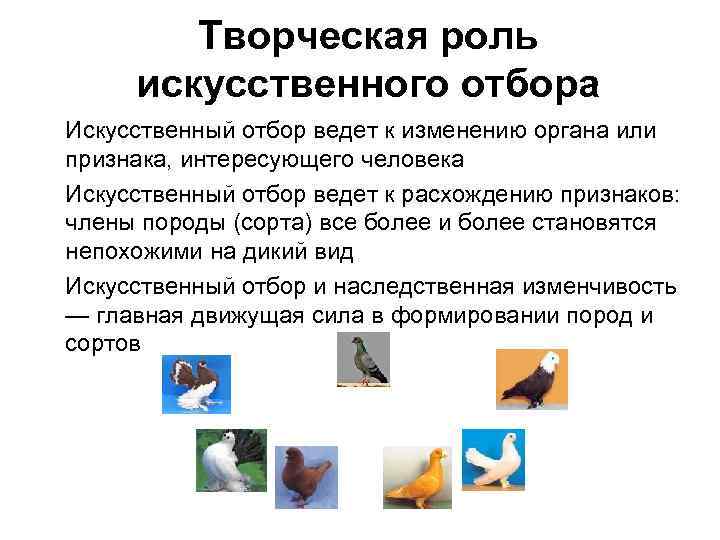 Творческая роль искусственного отбора

Искусственный отбор ведет к изменению органа или признака, интересующего человека

Искусственный отбор ведет к расхождению признаков: члены породы (сорта) все более и более становятся непохожими на дикий вид

Искусственный отбор и наследственная изменчивость — главная движущая сила в формировании пород и сортов